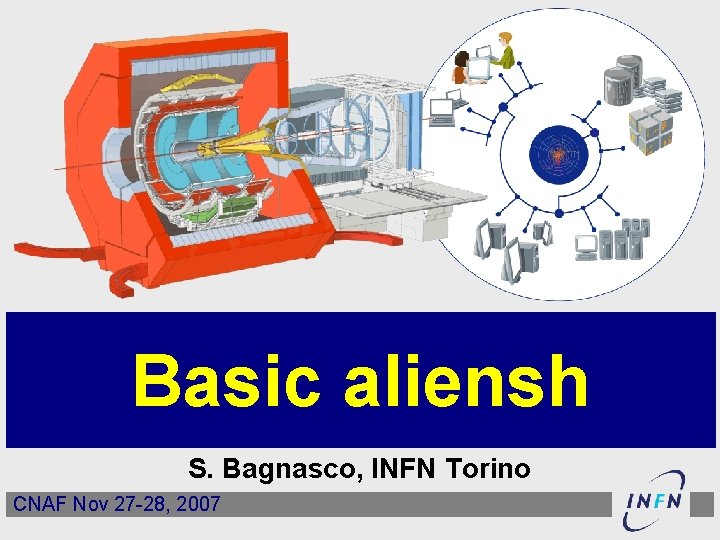 Basic aliensh

S. Bagnasco, INFN Torino

CNAF Nov 27-28, 2007

INFN